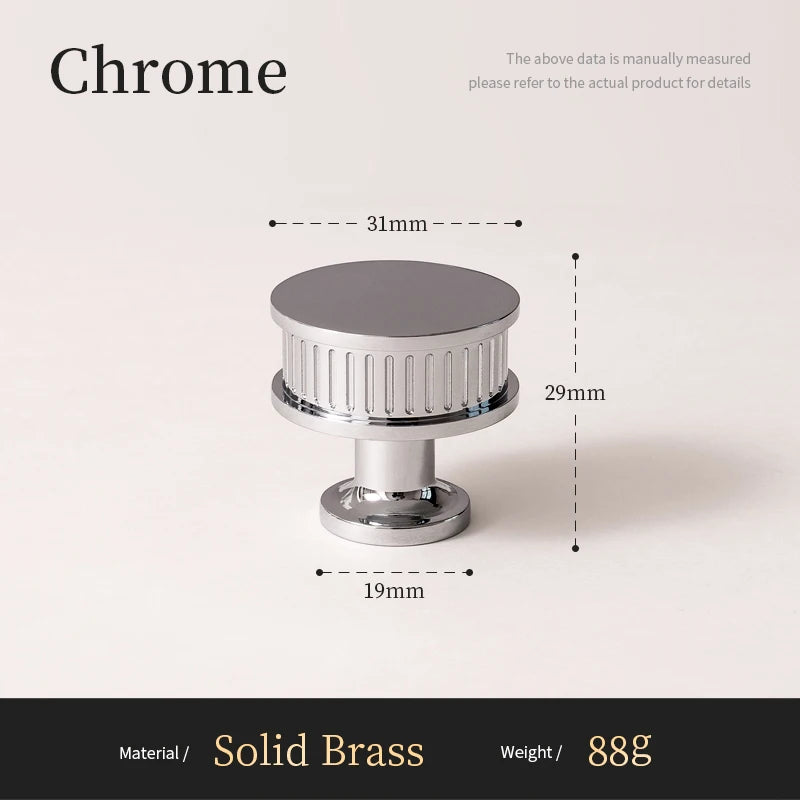 Chrome

The above data is manually measured
please refer to the actual product for details

31mm

29mm

19mm

Material / Solid Brass Weight / 88g